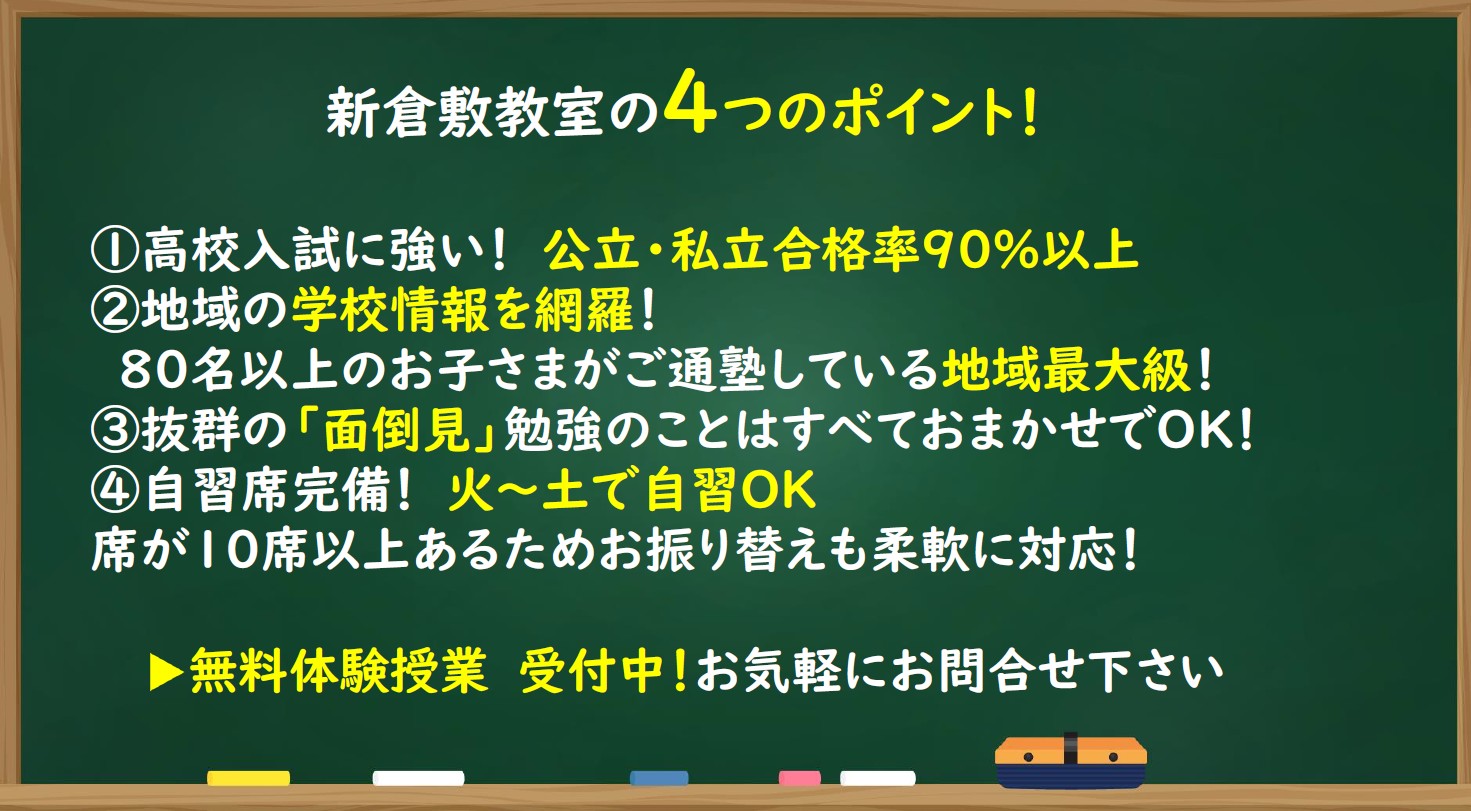 新倉敷教室の4つのポイント!

①高校入試に強い! 公立・私立合格率90%以上
②地域の学校情報を網羅!
80名以上のお子さまがご通塾している地域最大級!
③抜群の「面倒見」勉強のことはすべておまかせでOK!
④自習席完備! 火～土で自習OK
席が10席以上あるためお振り替えも柔軟に対応!

▶無料体験授業 受付中!お気軽にお問合せ下さい